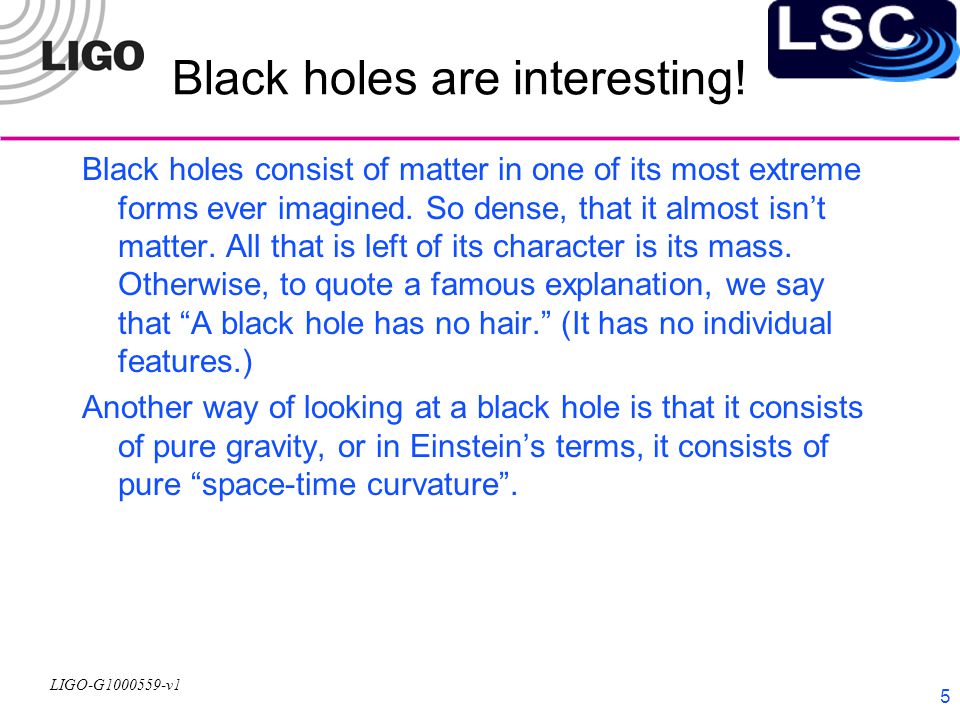 LIGO

LSC

Black holes are interesting!

Black holes consist of matter in one of its most extreme forms ever imagined. So dense, that it almost isn’t matter. All that is left of its character is its mass. Otherwise, to quote a famous explanation, we say that “A black hole has no hair.” (It has no individual features.)

Another way of looking at a black hole is that it consists of pure gravity, or in Einstein’s terms, it consists of pure “space-time curvature”.

LIGO-G1000559-v1

5